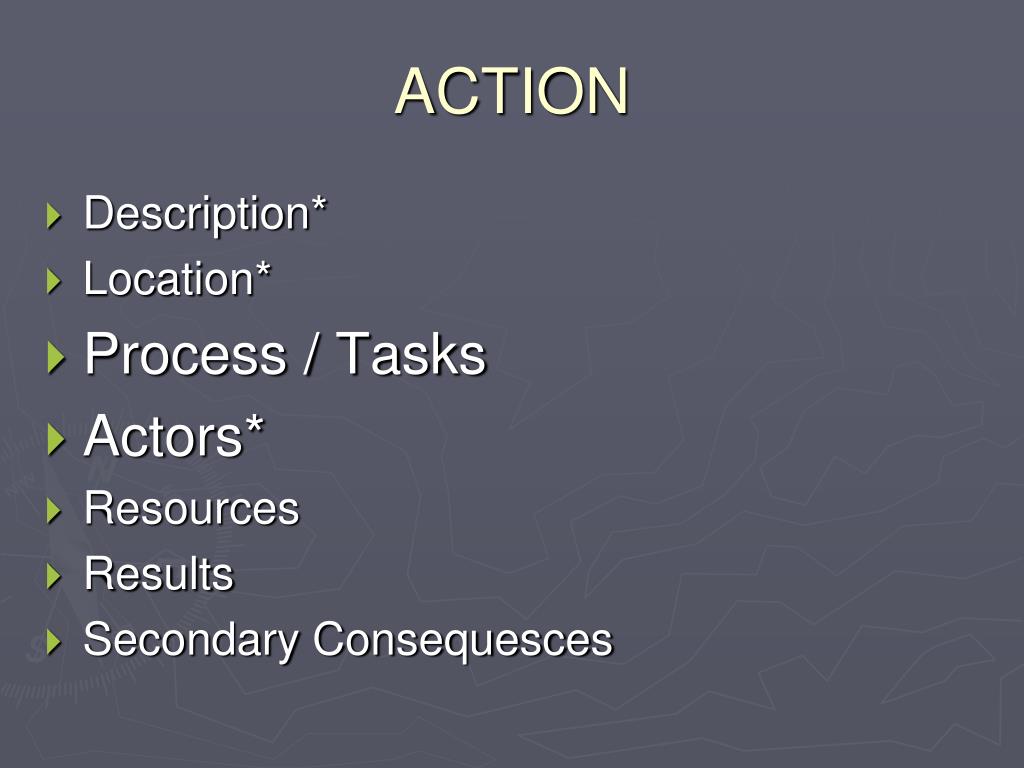 ACTION

Description*
Location*
Process / Tasks
Actors*
Resources
Results
Secondary Consequesces